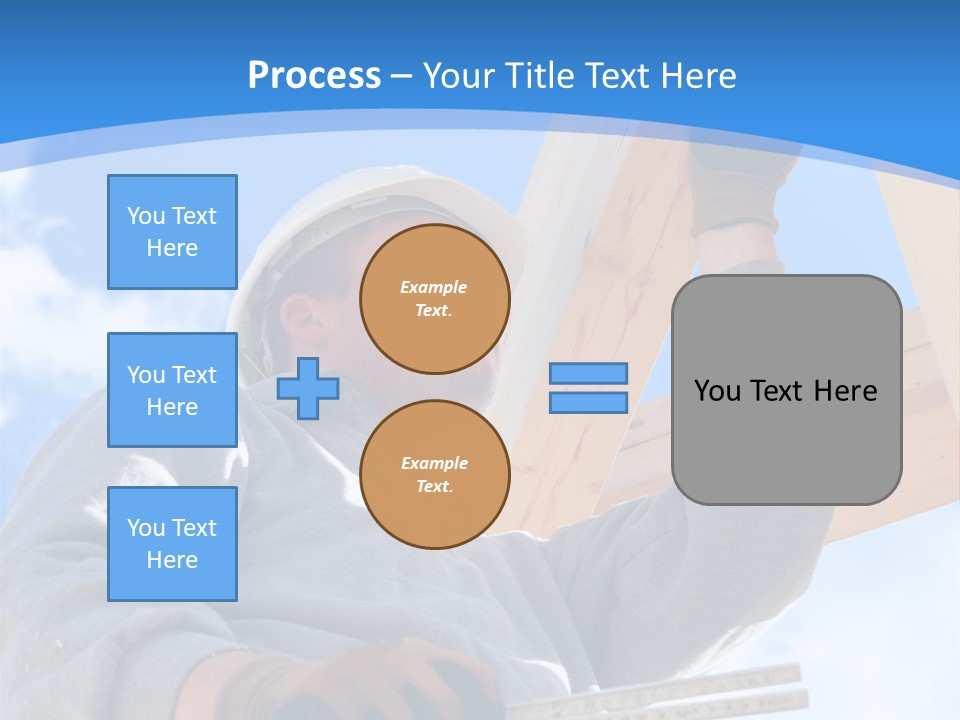 Process – Your Title Text Here

You Text Here

You Text Here

You Text Here

Example Text.

Example Text.

You Text Here